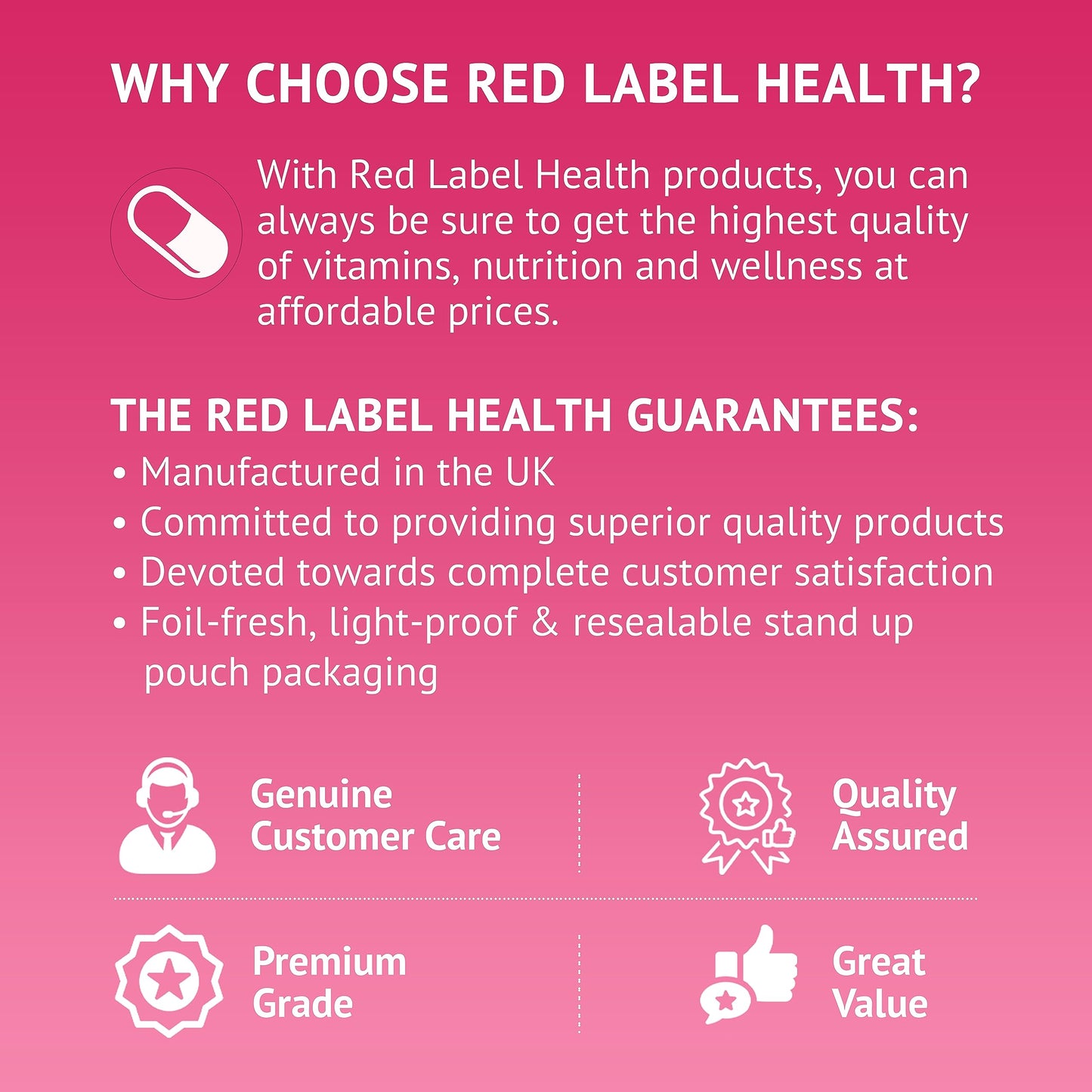 WHY CHOOSE RED LABEL HEALTH?

With Red Label Health products, you can always be sure to get the highest quality of vitamins, nutrition and wellness at affordable prices.

THE RED LABEL HEALTH GUARANTEES:
• Manufactured in the UK
• Committed to providing superior quality products
• Devoted towards complete customer satisfaction
• Foil-fresh, light-proof & resealable stand up pouch packaging

Genuine Customer Care

Quality Assured

Premium Grade

Great Value